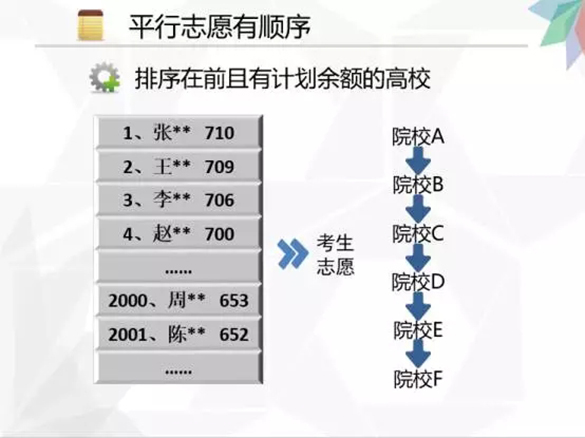 平行志愿有顺序

排序在前且有计划余额的高校

1、张** 710
2、王** 709
3、李** 706
4、赵** 700
......
2000、周** 653
2001、陈** 652
......

考生志愿

院校A
院校B
院校C
院校D
院校E
院校F